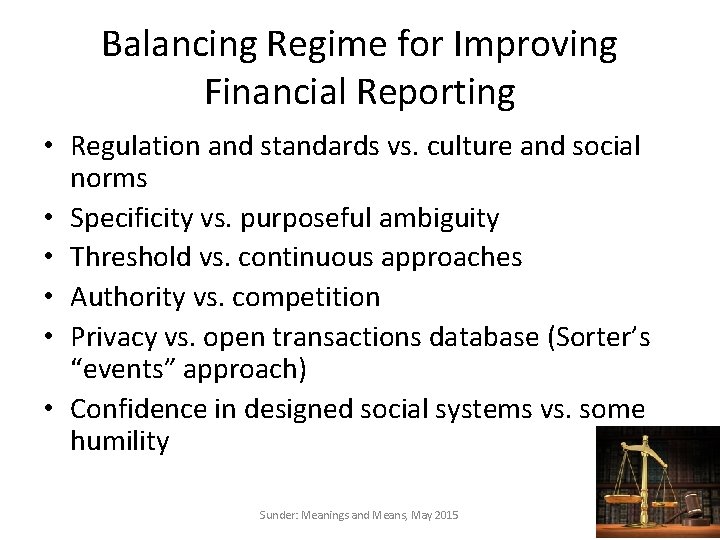 Balancing Regime for Improving Financial Reporting

• Regulation and standards vs. culture and social norms
• Specificity vs. purposeful ambiguity
• Threshold vs. continuous approaches
• Authority vs. competition
• Privacy vs. open transactions database (Sorter's "events" approach)
• Confidence in designed social systems vs. some humility

Sunder: Meanings and Means, May 2015